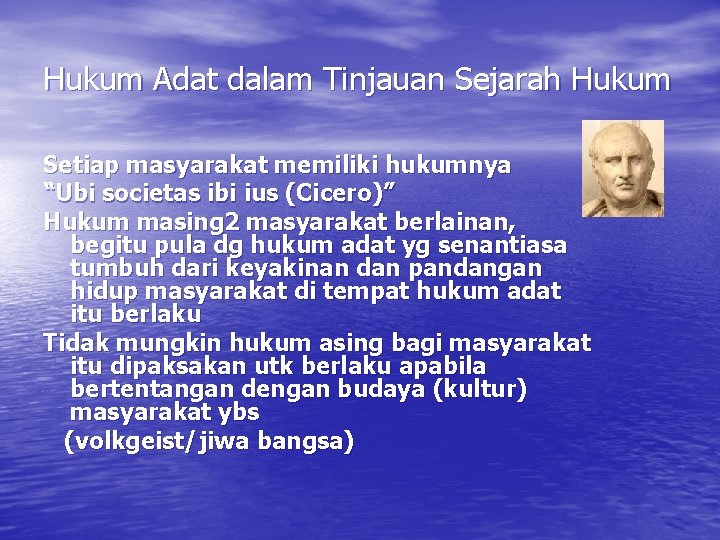 Hukum Adat dalam Tinjauan Sejarah Hukum

Setiap masyarakat memiliki hukumnya
“Ubi societas ibi ius (Cicero)”
Hukum masing2 masyarakat berlainan, begitu pula dg hukum adat yg senantiasa tumbuh dari keyakinan dan pandangan hidup masyarakat di tempat hukum adat itu berlaku
Tidak mungkin hukum asing bagi masyarakat itu dipaksakan utk berlaku apabila bertentangan dengan budaya (kultur) masyarakat ybs
(volkgeist/jiwa bangsa)